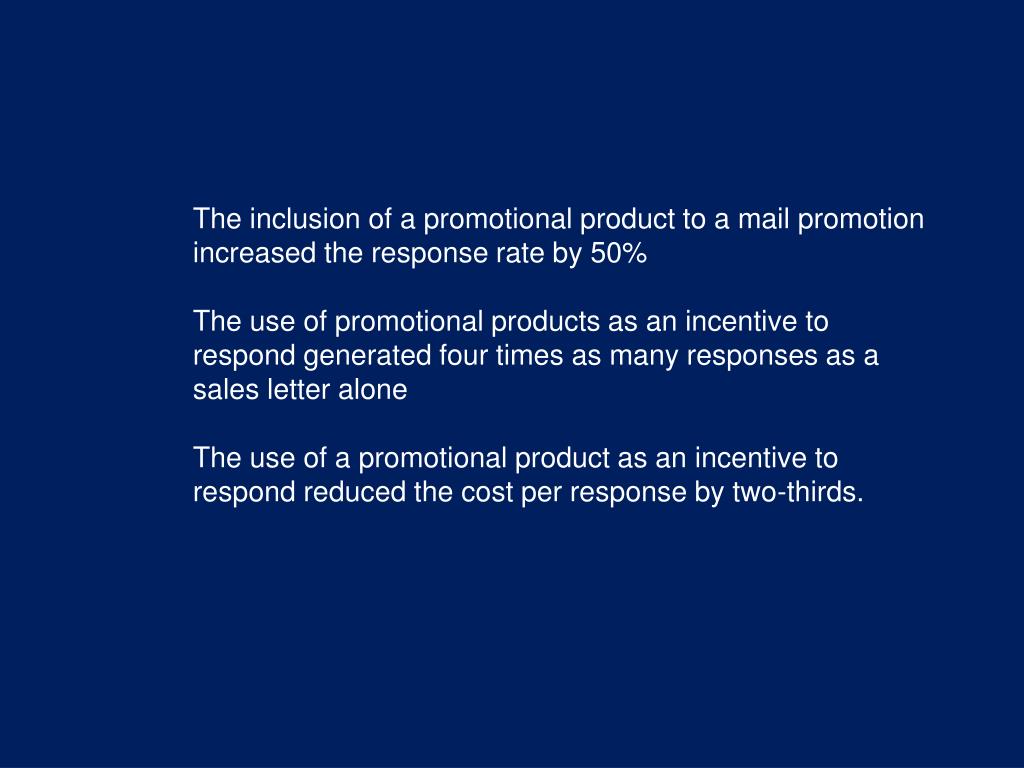 The inclusion of a promotional product to a mail promotion increased the response rate by 50%

The use of promotional products as an incentive to respond generated four times as many responses as a sales letter alone

The use of a promotional product as an incentive to respond reduced the cost per response by two-thirds.